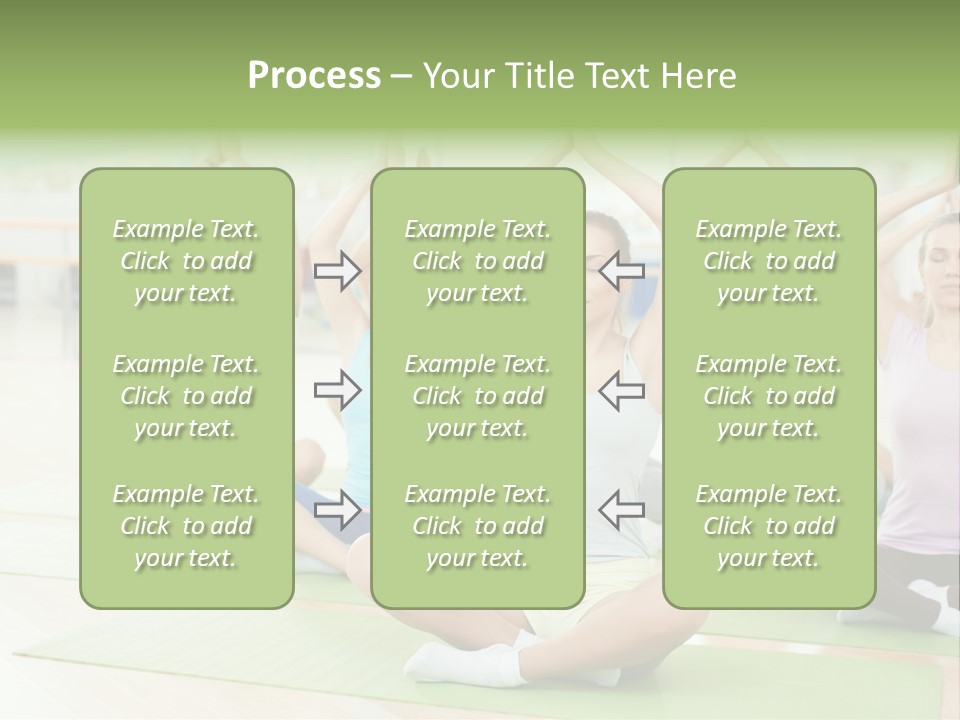 Process – Your Title Text Here

Example Text. Click to add your text.

Example Text. Click to add your text.

Example Text. Click to add your text.

Example Text. Click to add your text.

Example Text. Click to add your text.

Example Text. Click to add your text.

Example Text. Click to add your text.

Example Text. Click to add your text.

Example Text. Click to add your text.